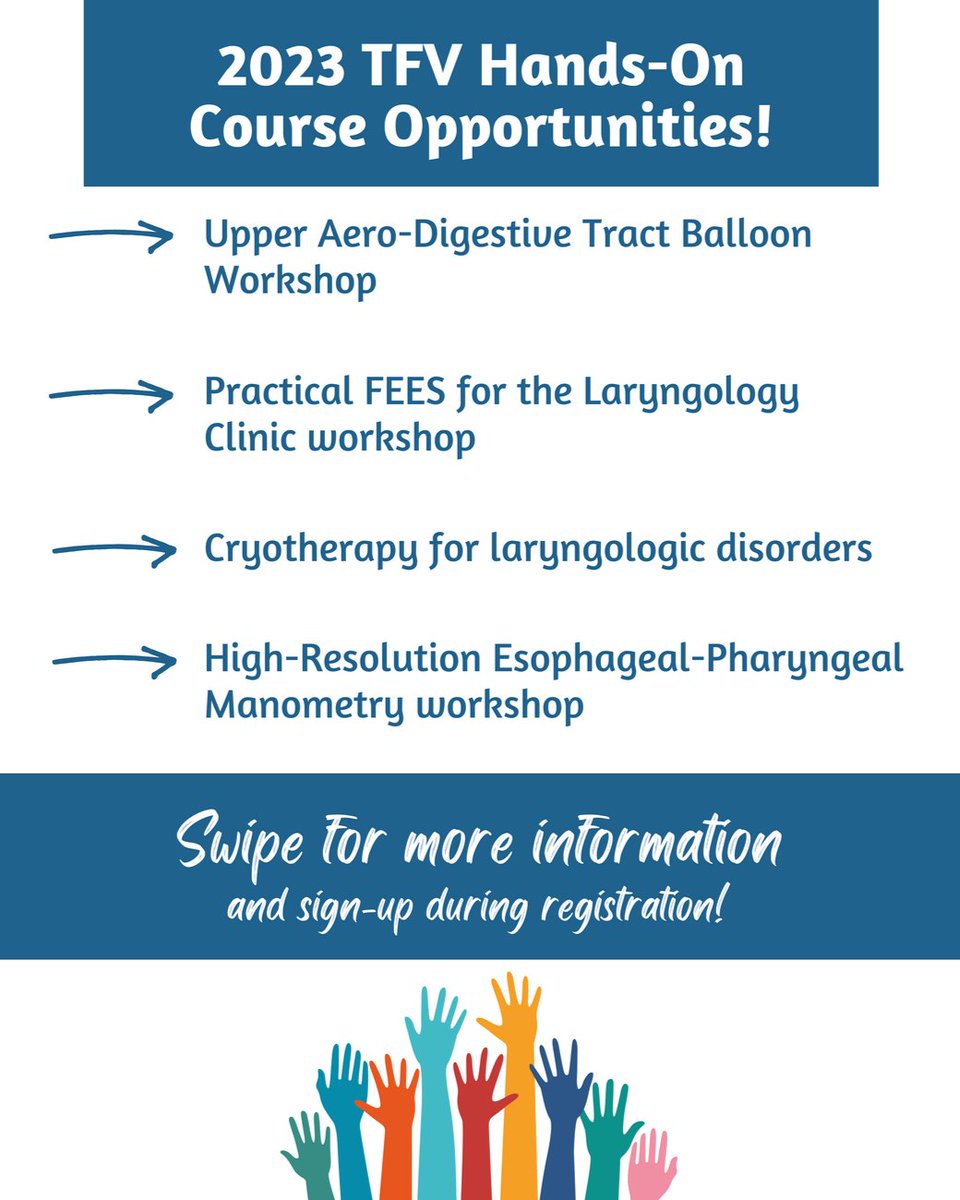 2023 TFV Hands-On Course Opportunities!

Upper Aero-Digestive Tract Balloon Workshop

Practical FEES for the Laryngology Clinic workshop

Cryotherapy for laryngologic disorders

High-Resolution Esophageal-Pharyngeal Manometry workshop

Swipe for more information and sign-up during registration!